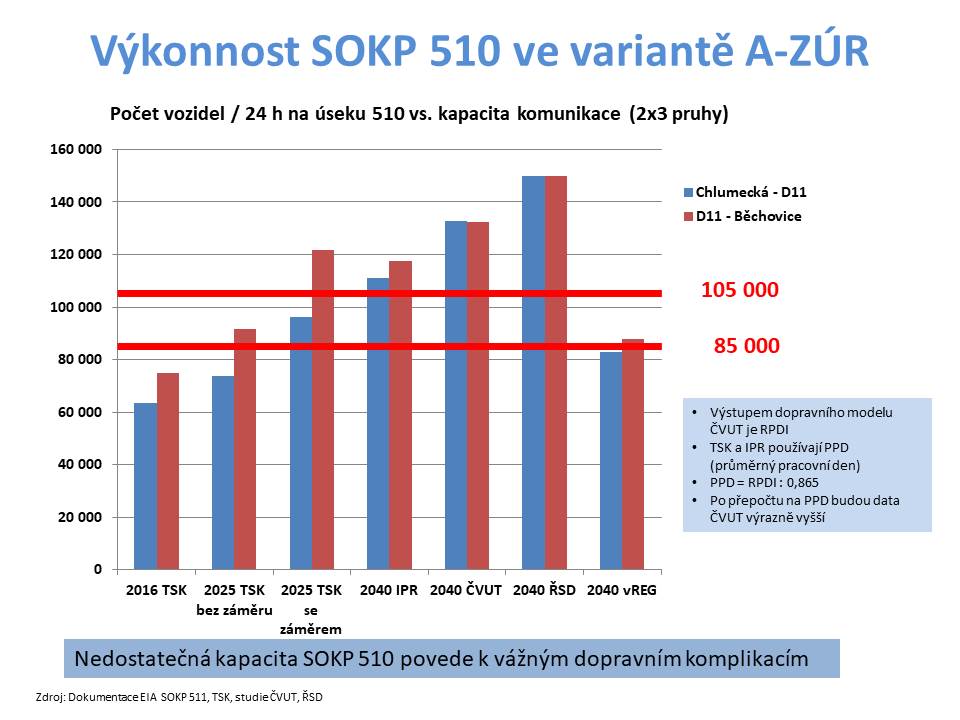 Výkonnost SOKP 510 ve variantě A-ZÚR

Počet vozidel / 24 h na úseku 510 vs. kapacita komunikace (2x3 pruhy)

160 000
140 000
120 000
100 000
80 000
60 000
40 000
20 000
0

2016 TSK
2025 TSK bez záměru
2025 TSK se záměrem
2040 IPR
2040 ČVUT
2040 ŘSD
2040 vREG

Chlumecká - D11
D11 - Běchovice

105 000
85 000

• Výstupem dopravního modelu ČVUT je RPDI
• TSK a IPR používají PPD (průměrný pracovní den)
• PPD = RPDI : 0,865
• Po přepočtu na PPD budou data ČVUT výrazně vyšší

Nedostatečná kapacita SOKP 510 povede k vážným dopravním komplikacím

Zdroj: Dokumentace EIA SOKP 511, TSK, studie ČVUT, ŘSD